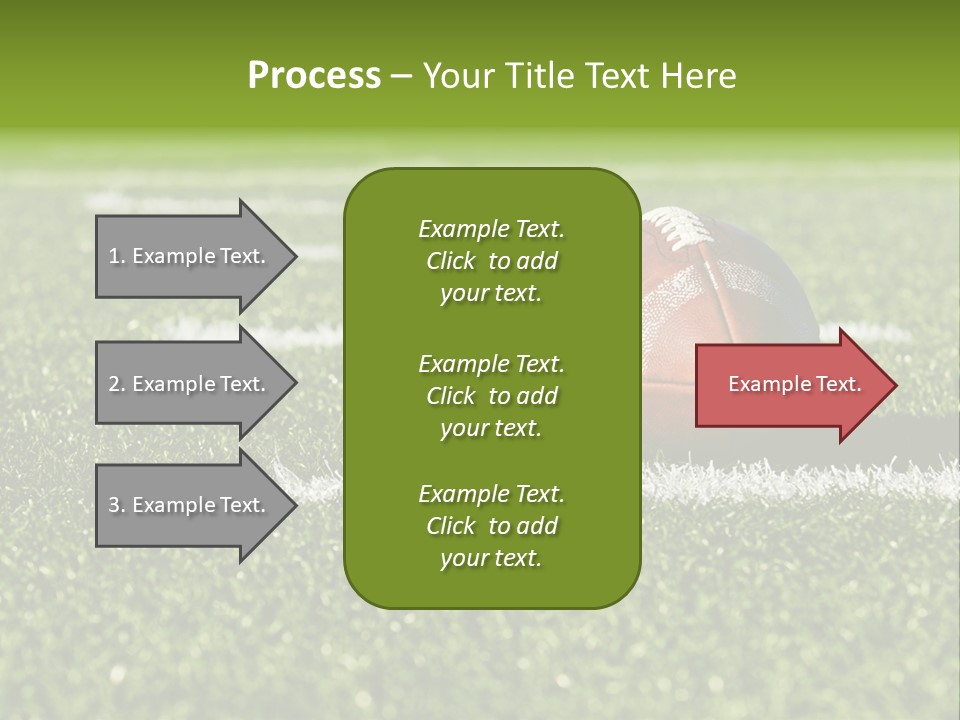 Process – Your Title Text Here

1. Example Text.

2. Example Text.

3. Example Text.

Example Text. Click to add your text.

Example Text. Click to add your text.

Example Text. Click to add your text.

Example Text.